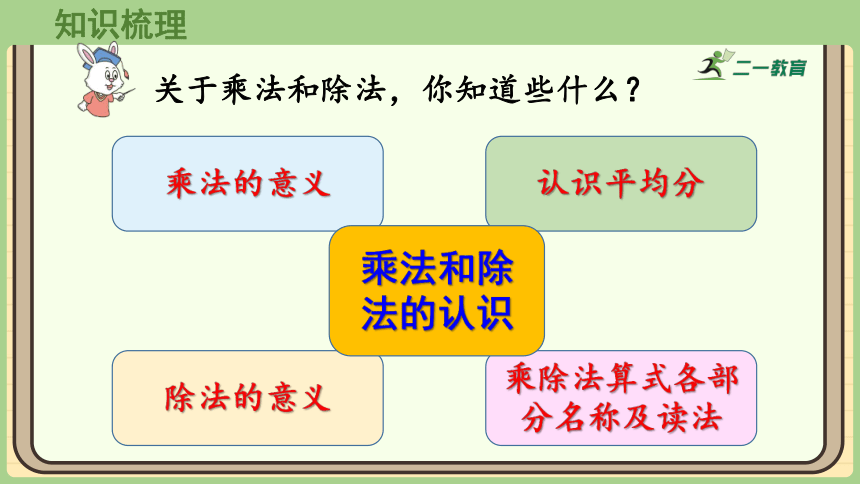 知识梳理

二一教育

关于乘法和除法，你知道些什么？

乘法的意义

认识平均分

乘法和除法的认识

除法的意义

乘除法算式各部分名称及读法